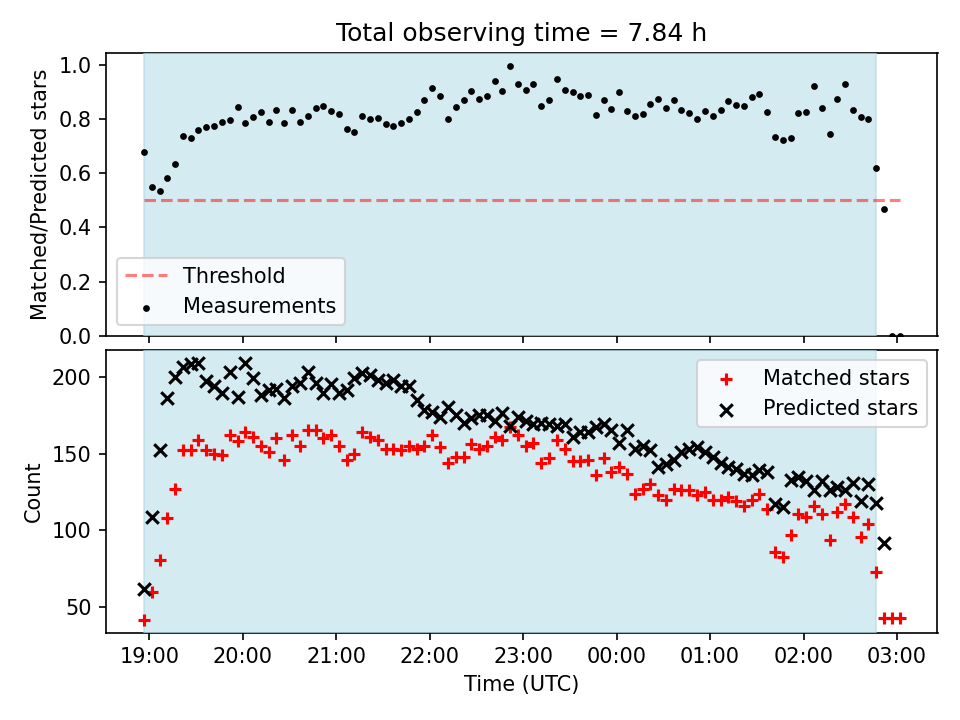 Total observing time = 7.84 h

Matched/Predicted stars

1.0
0.8
0.6
0.4
0.2
0.0

Threshold
Measurements

Count

200
150
100
50

Matched stars
Predicted stars

19:00 20:00 21:00 22:00 23:00 00:00 01:00 02:00 03:00

Time (UTC)